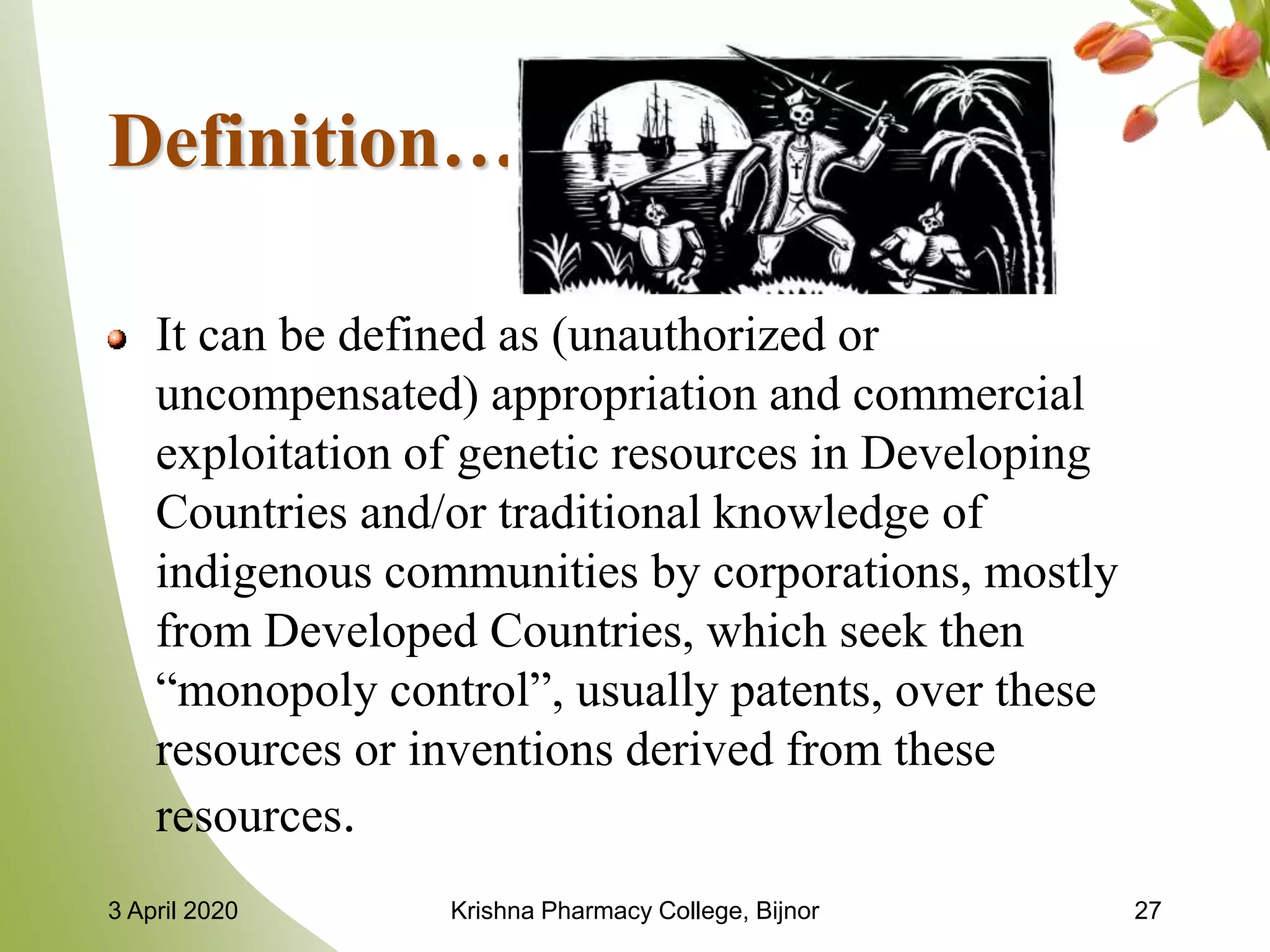 Definition…

It can be defined as (unauthorized or uncompensated) appropriation and commercial exploitation of genetic resources in Developing Countries and/or traditional knowledge of indigenous communities by corporations, mostly from Developed Countries, which seek then “monopoly control”, usually patents, over these resources or inventions derived from these resources.

3 April 2020 Krishna Pharmacy College, Bijnor 27